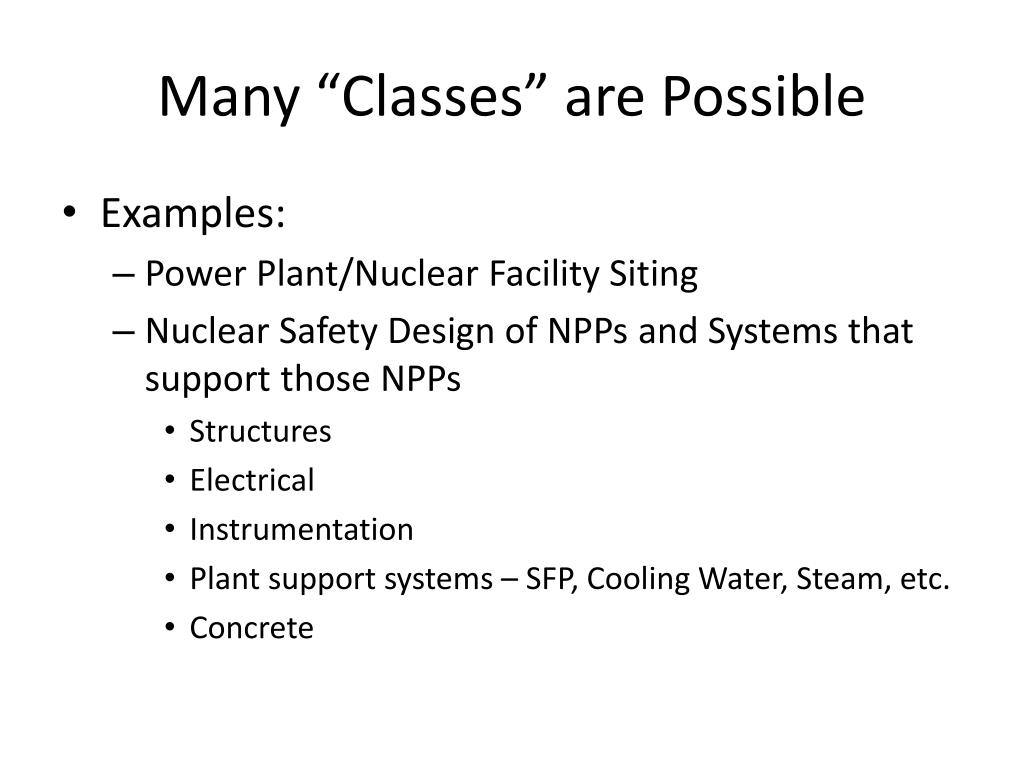 Many “Classes” are Possible

• Examples:
– Power Plant/Nuclear Facility Siting
– Nuclear Safety Design of NPPs and Systems that support those NPPs
• Structures
• Electrical
• Instrumentation
• Plant support systems – SFP, Cooling Water, Steam, etc.
• Concrete